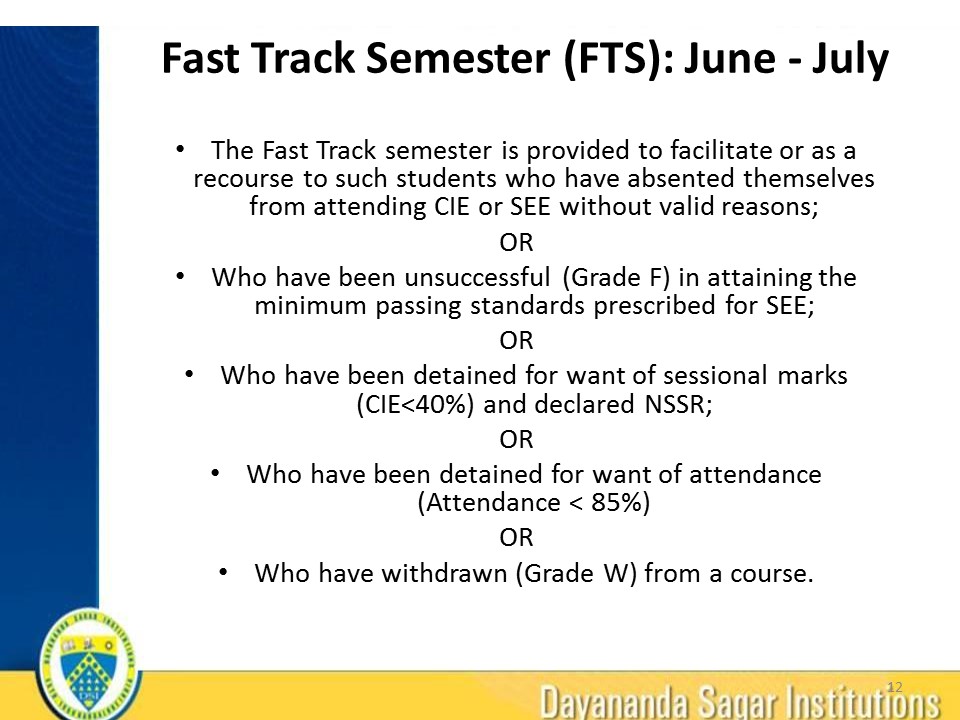 Fast Track Semester (FTS): June - July

• The Fast Track semester is provided to facilitate or as a recourse to such students who have absented themselves from attending CIE or SEE without valid reasons;

OR

• Who have been unsuccessful (Grade F) in attaining the minimum passing standards prescribed for SEE;

OR

• Who have been detained for want of sessional marks (CIE<40%) and declared NSSR;

OR

• Who have been detained for want of attendance (Attendance < 85%)

OR

• Who have withdrawn (Grade W) from a course.

12

Dayananda Sagar Institutions